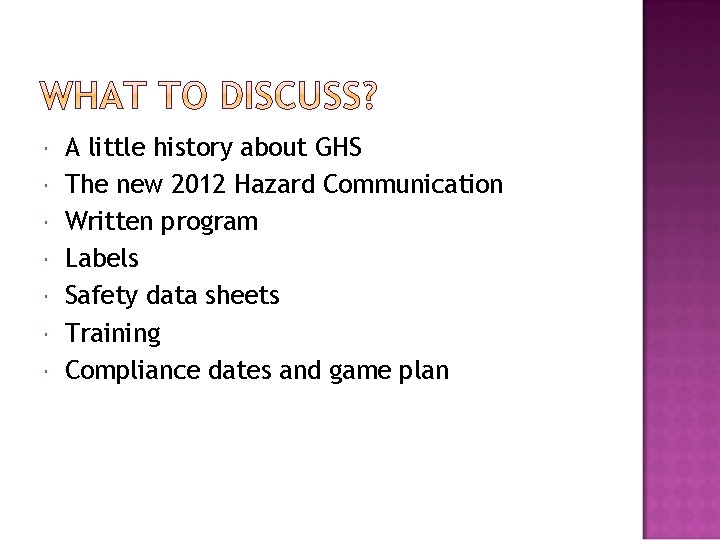 WHAT TO DISCUSS?

- A little history about GHS
- The new 2012 Hazard Communication
- Written program
- Labels
- Safety data sheets
- Training
- Compliance dates and game plan